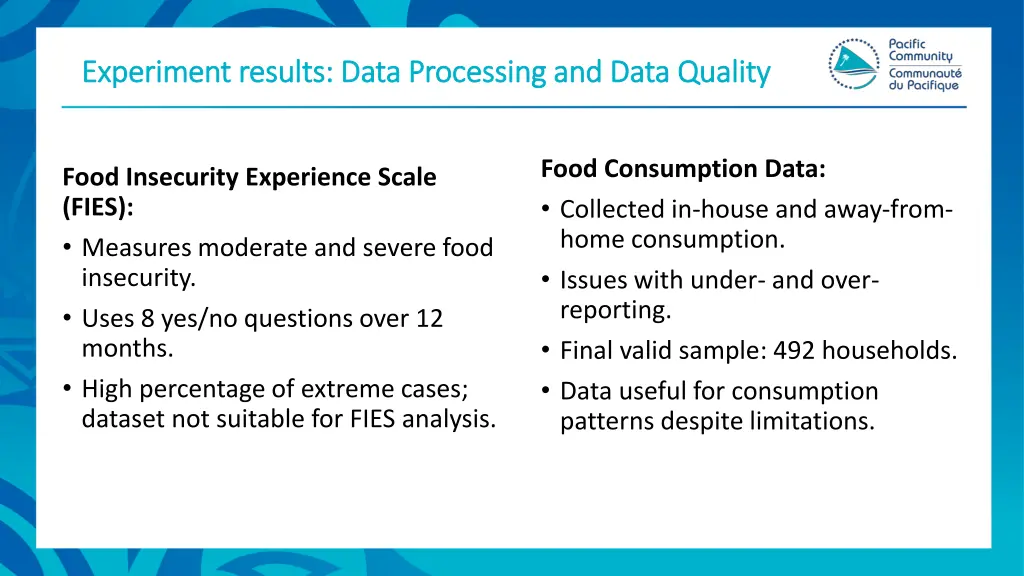 Experiment results: Data Processing and Data Quality

Pacific Community
Communauté du Pacifique

Food Insecurity Experience Scale (FIES):

• Measures moderate and severe food insecurity.
• Uses 8 yes/no questions over 12 months.
• High percentage of extreme cases; dataset not suitable for FIES analysis.

Food Consumption Data:

• Collected in-house and away-from-home consumption.
• Issues with under- and over-reporting.
• Final valid sample: 492 households.
• Data useful for consumption patterns despite limitations.